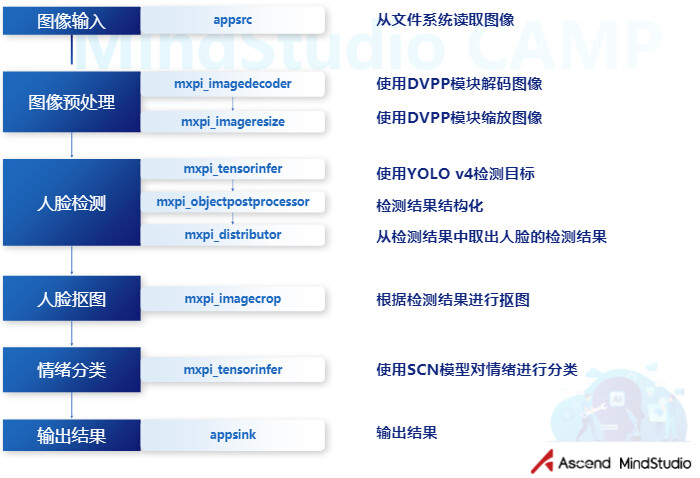 MindStudio CAMP

图像输入
appsrc
从文件系统读取图像

图像预处理
mxpi_imagedecoder
使用DVPP模块解码图像
mxpi_imageresize
使用DVPP模块缩放图像

人脸检测
mxpi_tensorinfer
使用YOLO v4检测目标
mxpi_objectpostprocessor
检测结果结构化
mxpi_distributor
从检测结果中取出人脸的检测结果

人脸抠图
mxpi_imagecrop
根据检测结果进行抠图

情绪分类
mxpi_tensorinfer
使用SCN模型对情绪进行分类

输出结果
appsink
输出结果

AI

Ascend MindStudio